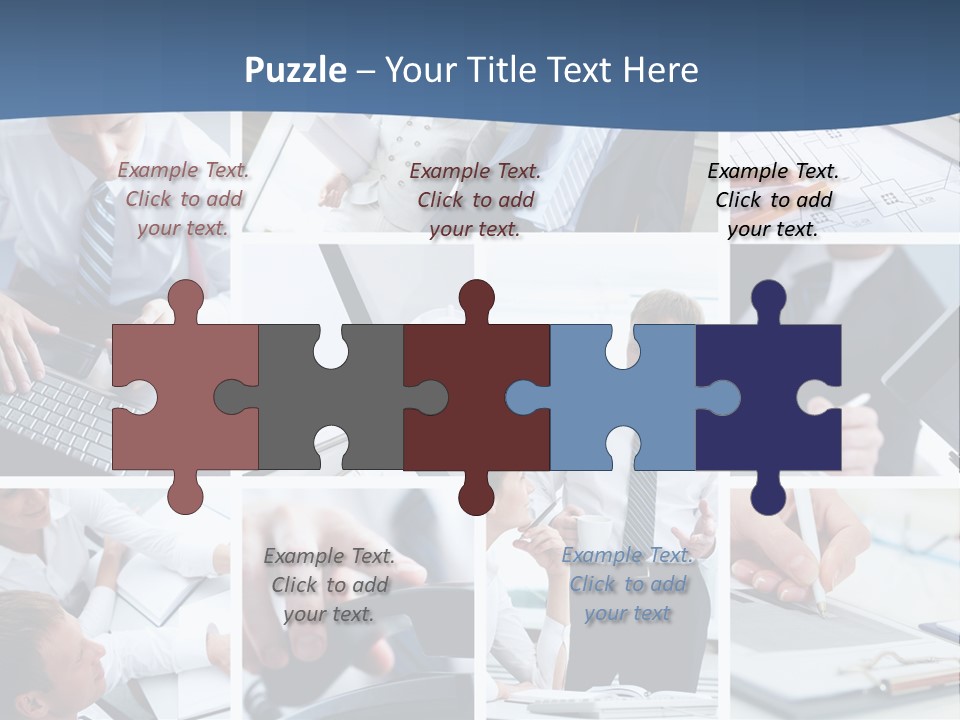 Puzzle – Your Title Text Here

Example Text. Click to add your text.

Example Text. Click to add your text.

Example Text. Click to add your text.

Example Text. Click to add your text.

Example Text. Click to add your text